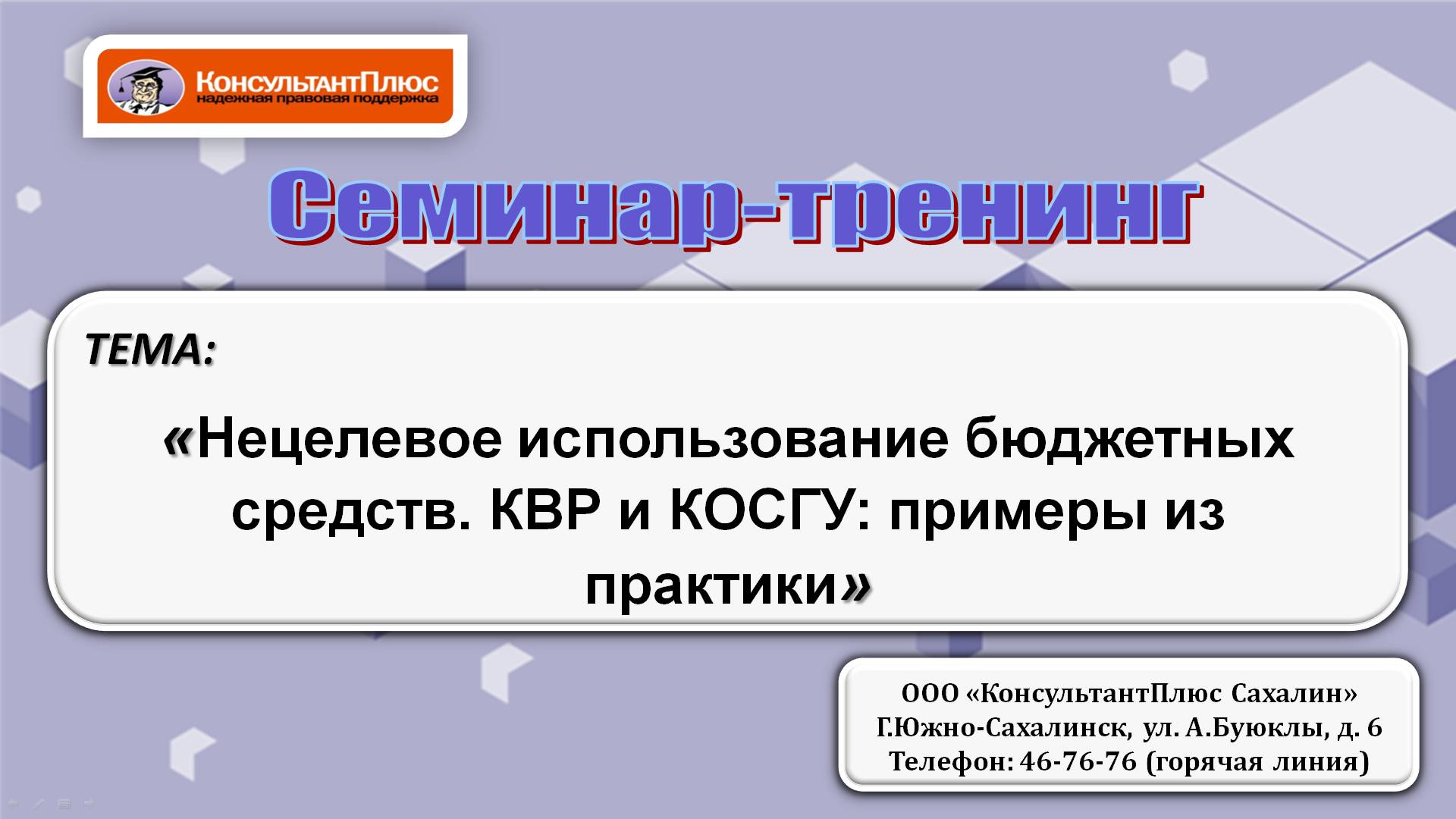 КонсультантПлюс
надежная правовая поддержка

Семинар-тренинг

ТЕМА:

«Нецелевое использование бюджетных средств. КВР и КОСГУ: примеры из практики»

ООО «КонсультантПлюс Сахалин»
Г.Южно-Сахалинск, ул. А.Буюклы, д. 6
Телефон: 46-76-76 (горячая линия)